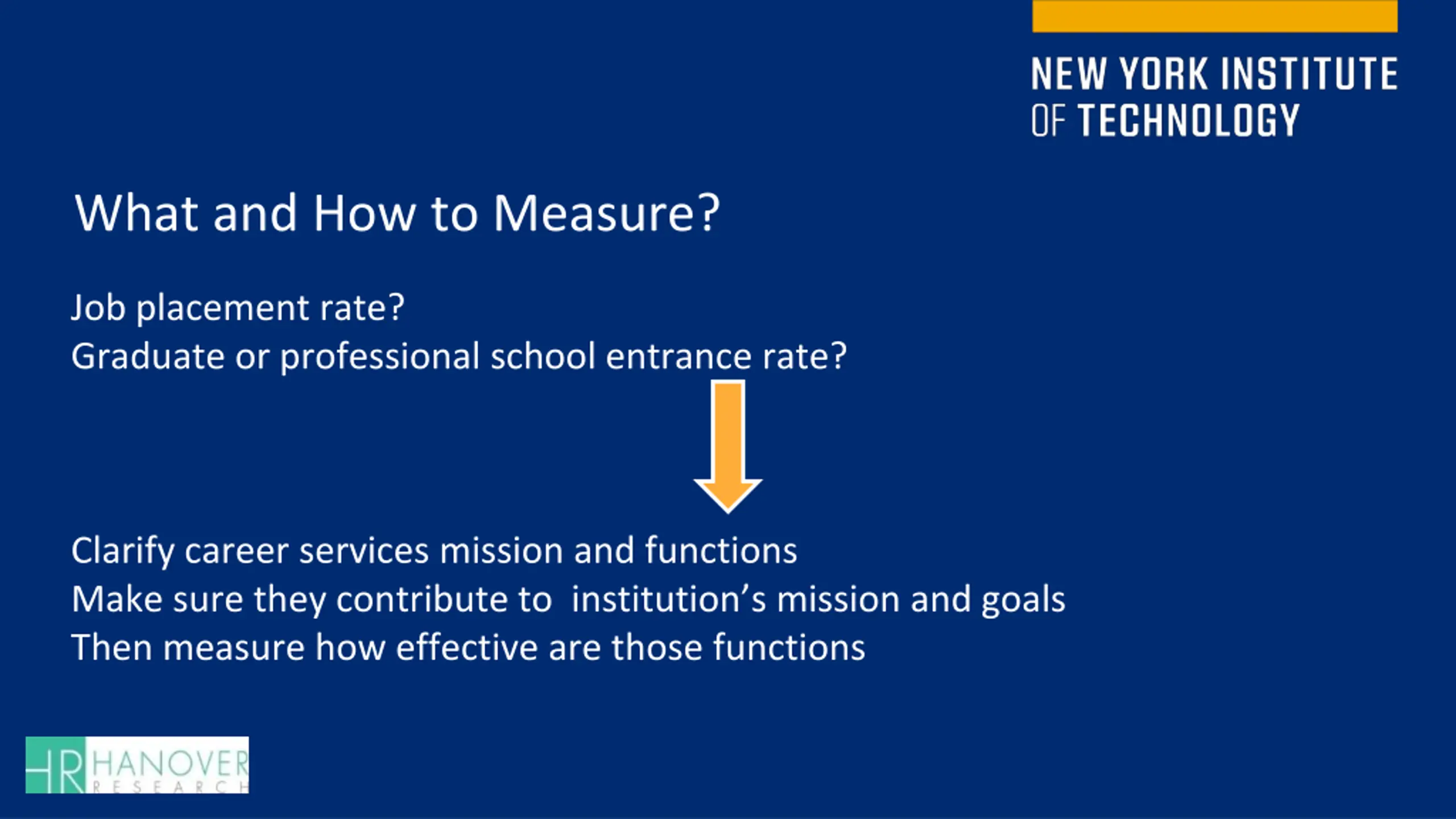 NEW YORK INSTITUTE
OF TECHNOLOGY

What and How to Measure?

Job placement rate?
Graduate or professional school entrance rate?

Clarify career services mission and functions
Make sure they contribute to institution's mission and goals
Then measure how effective are those functions

HR HANOVER RESEARCH